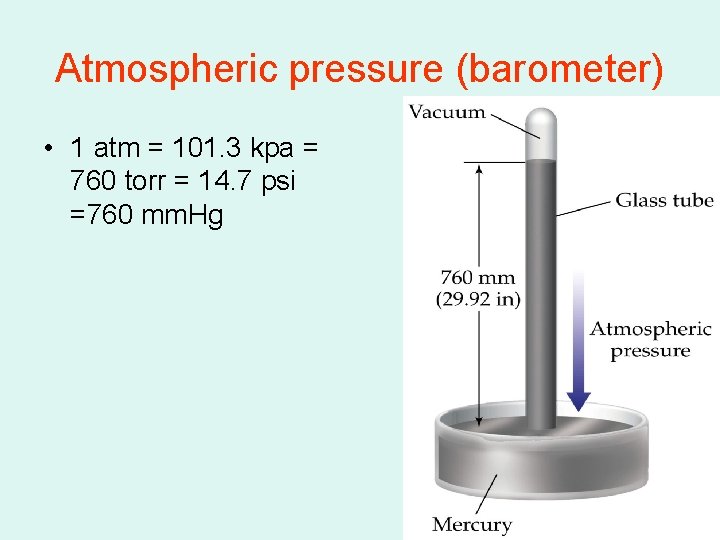 Atmospheric pressure (barometer)

• 1 atm = 101.3 kpa = 760 torr = 14.7 psi =760 mmHg

Vacuum

Glass tube

760 mm
(29.92 in)

Atmospheric pressure

Mercury